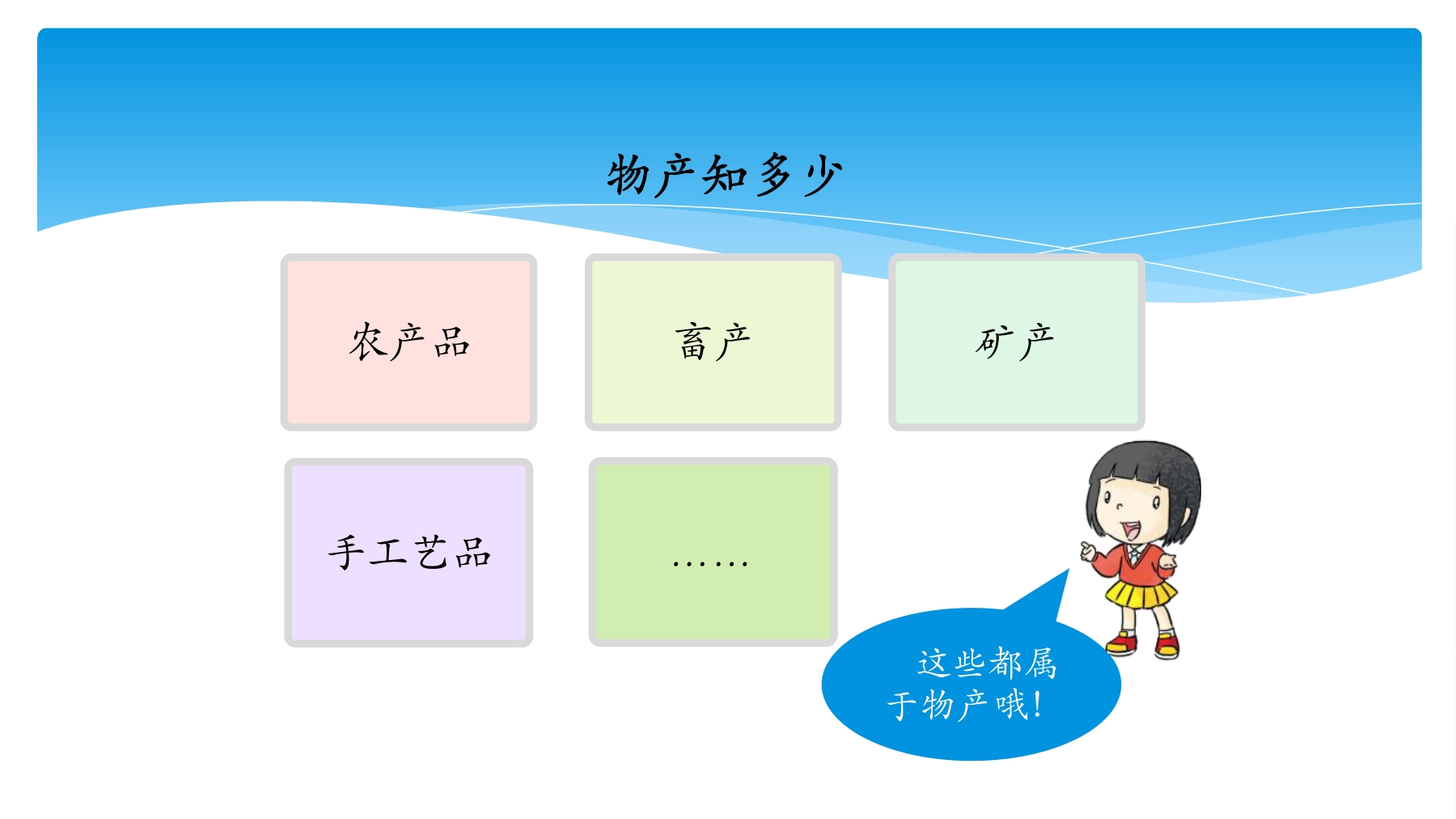 物产知多少

农产品

畜产

矿产

手工艺品

……

这些都属于物产哦！